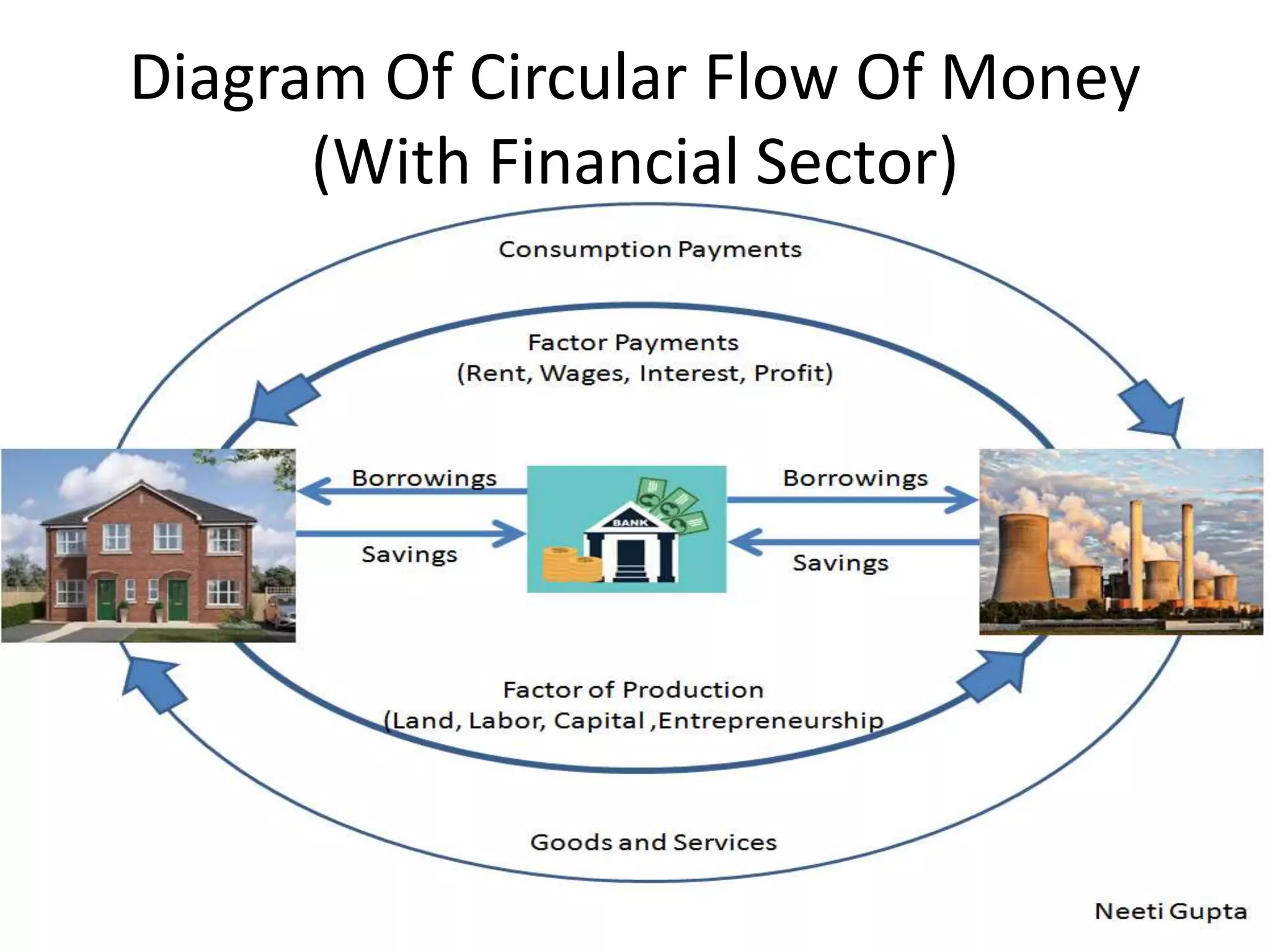 Diagram Of Circular Flow Of Money (With Financial Sector)

Consumption Payments

Factor Payments
(Rent, Wages, Interest, Profit)

Borrowings

Savings

BANK

Borrowings

Savings

Factor of Production
(Land, Labor, Capital ,Entrepreneurship

Goods and Services

Neeti Gupta